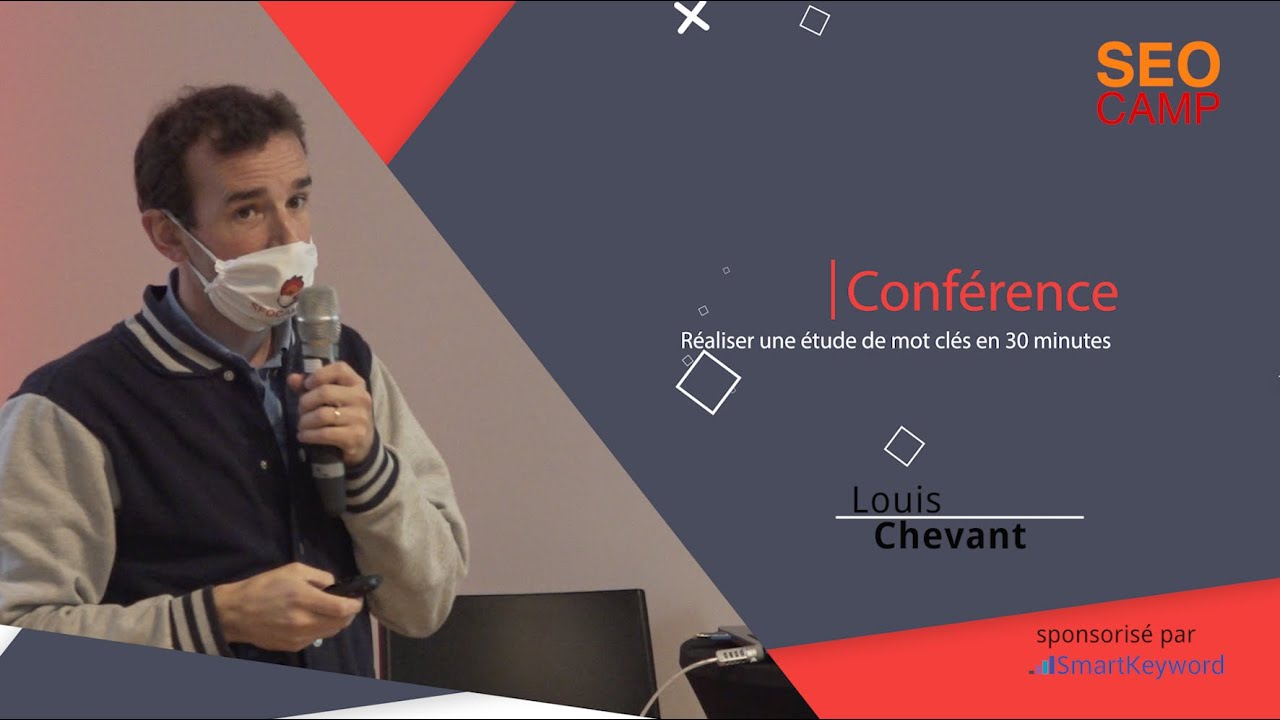 SEO CAMP

Conférence

Réaliser une étude de mot clés en 30 minutes

Louis
Chevant

sponsorisé par
SmartKeyword